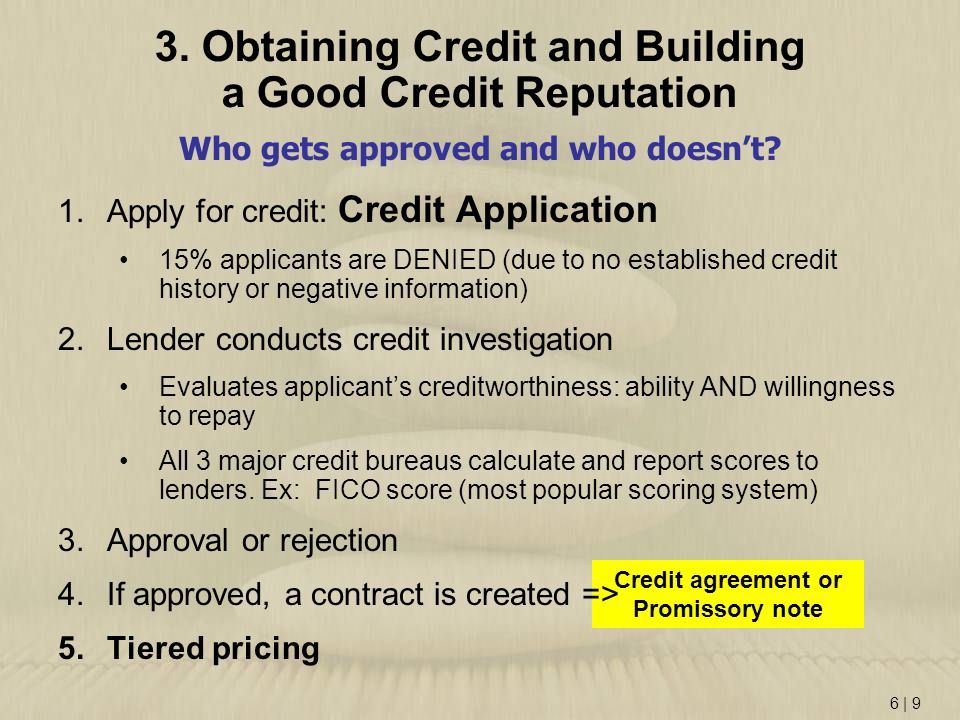 3. Obtaining Credit and Building a Good Credit Reputation

Who gets approved and who doesn't?

1. Apply for credit: Credit Application
   • 15% applicants are DENIED (due to no established credit history or negative information)
2. Lender conducts credit investigation
   • Evaluates applicant's creditworthiness: ability AND willingness to repay
   • All 3 major credit bureaus calculate and report scores to lenders. Ex: FICO score (most popular scoring system)
3. Approval or rejection
4. If approved, a contract is created => Credit agreement or Promissory note
5. Tiered pricing

6 | 9